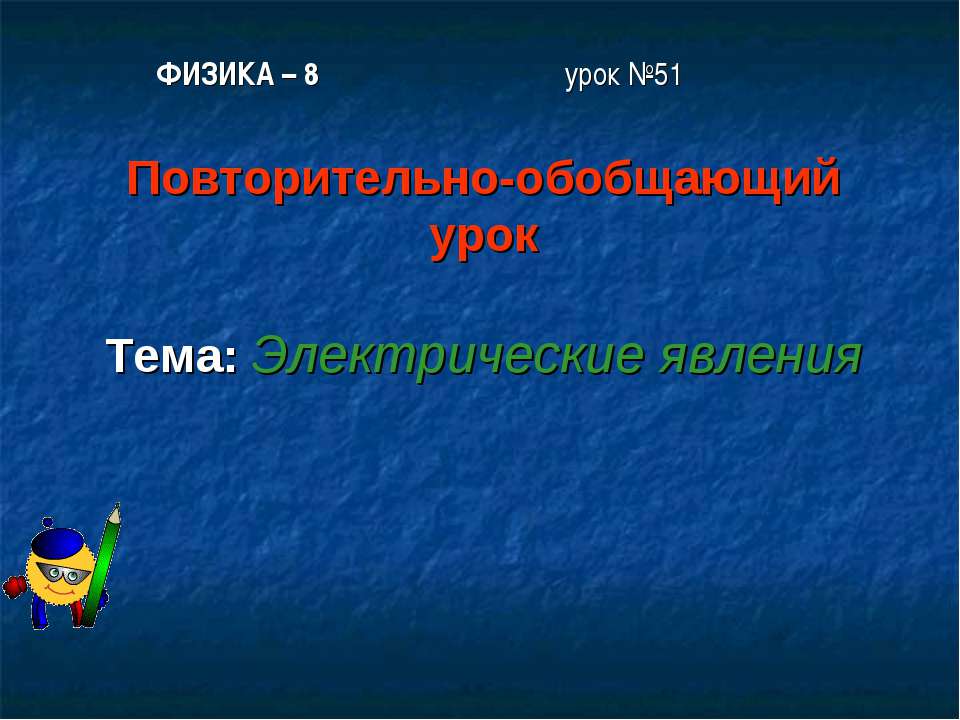 ФИЗИКА – 8 урок №51

Повторительно-обобщающий урок

Тема: Электрические явления